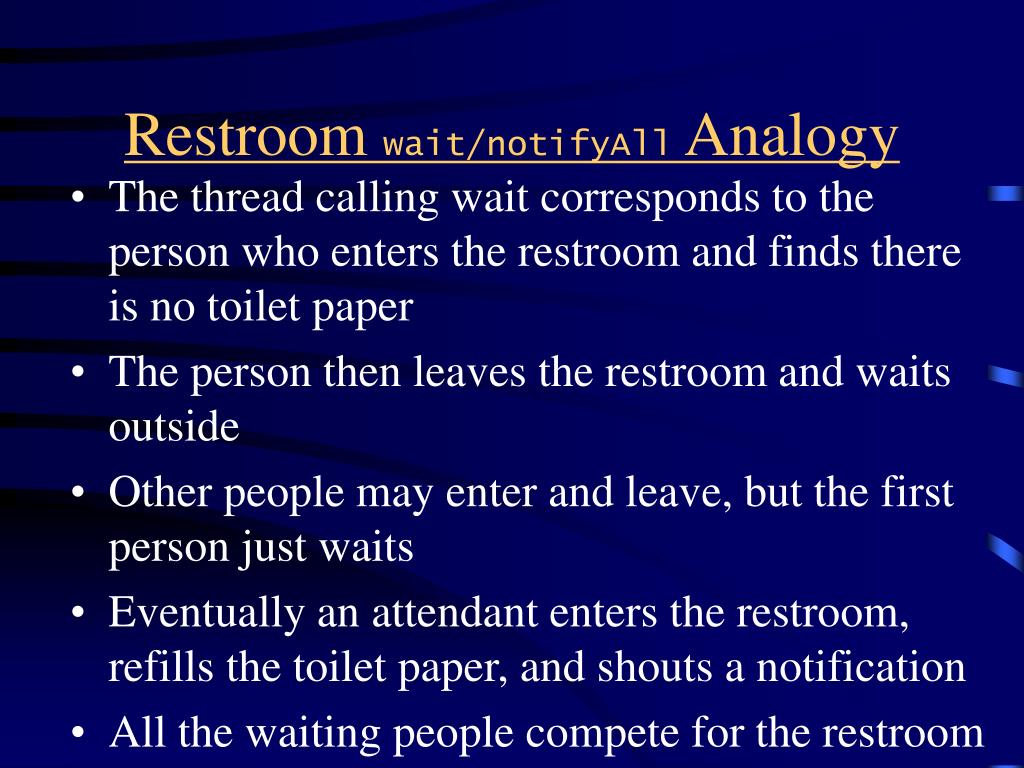 Restroom wait/notifyAll Analogy

• The thread calling wait corresponds to the person who enters the restroom and finds there is no toilet paper

• The person then leaves the restroom and waits outside

• Other people may enter and leave, but the first person just waits

• Eventually an attendant enters the restroom, refills the toilet paper, and shouts a notification

• All the waiting people compete for the restroom